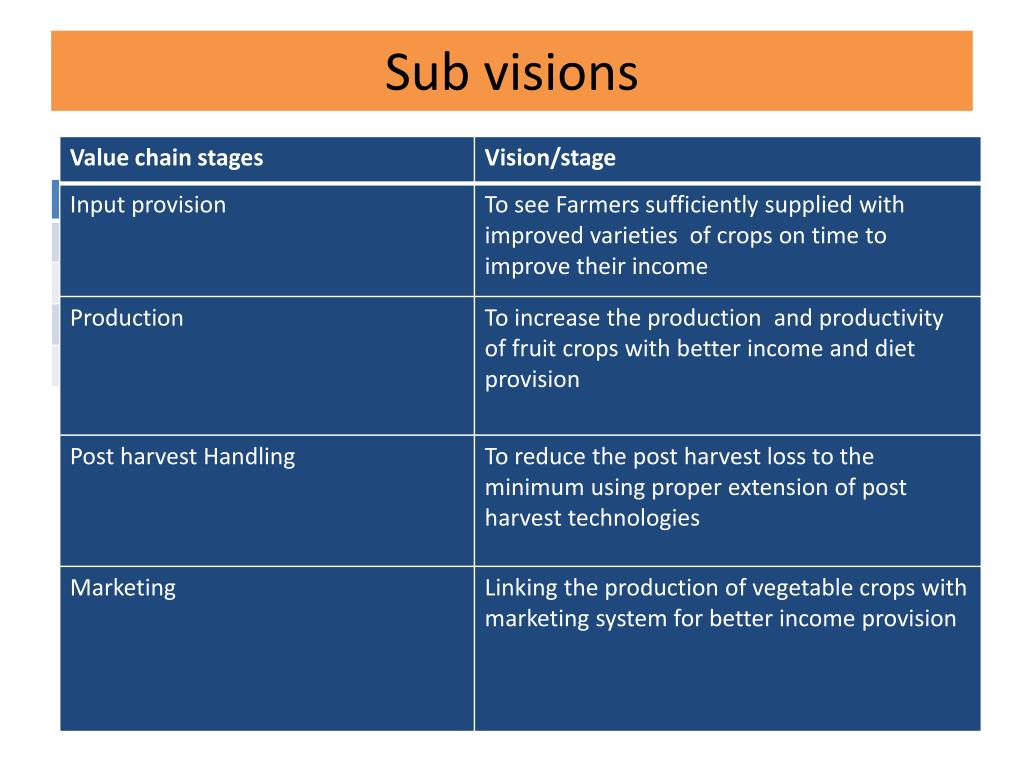 Sub visions

| Value chain stages | Vision/stage |
|---|---|
| Input provision | To see Farmers sufficiently supplied with improved varieties  of crops on time to improve their income |
| Production | To increase the production  and productivity of fruit crops with better income and diet provision |
| Post harvest Handling | To reduce the post harvest loss to the minimum using proper extension of post harvest technologies |
| Marketing | Linking the production of vegetable crops with marketing system for better income provision |